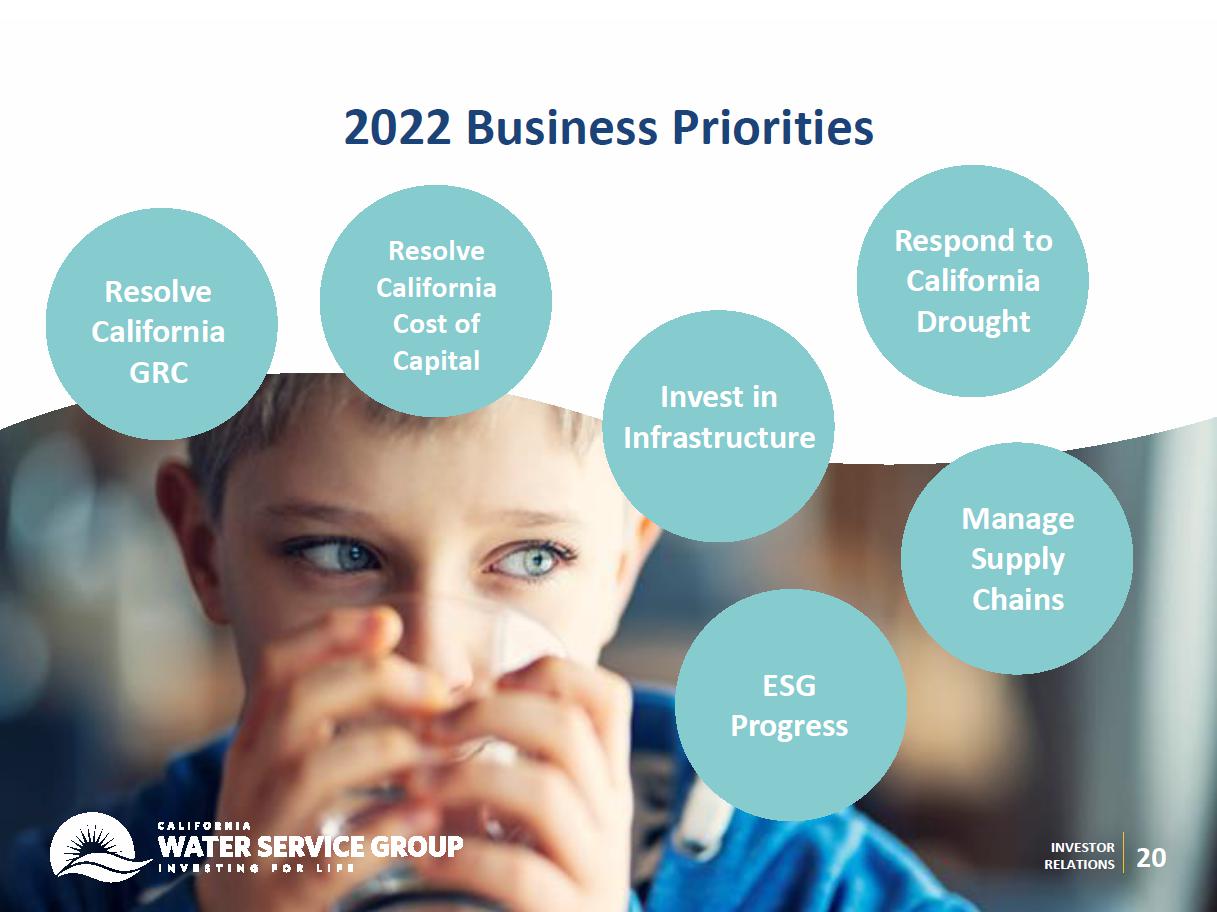 2022 Business Priorities

Resolve California GRC

Resolve California Cost of Capital

Invest in Infrastructure

Respond to California Drought

Manage Supply Chains

ESG Progress

CALIFORNIA
WATER SERVICE GROUP
INVESTING FOR LIFE

INVESTOR RELATIONS 20